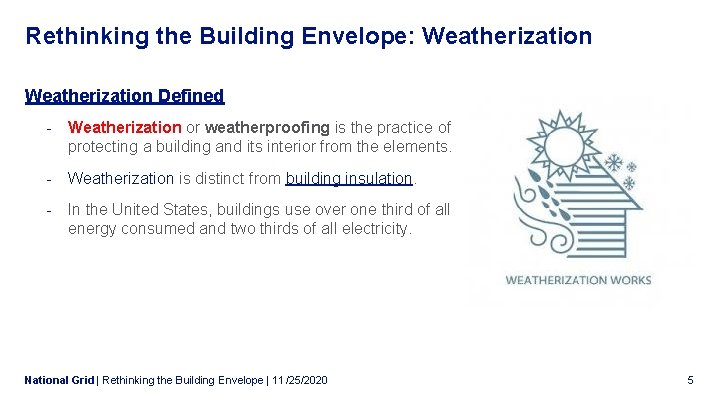 Rethinking the Building Envelope: Weatherization

Weatherization Defined

- Weatherization or weatherproofing is the practice of protecting a building and its interior from the elements.

- Weatherization is distinct from building insulation.

- In the United States, buildings use over one third of all energy consumed and two thirds of all electricity.

WEATHERIZATION WORKS

National Grid | Rethinking the Building Envelope | 11/25/2020

5